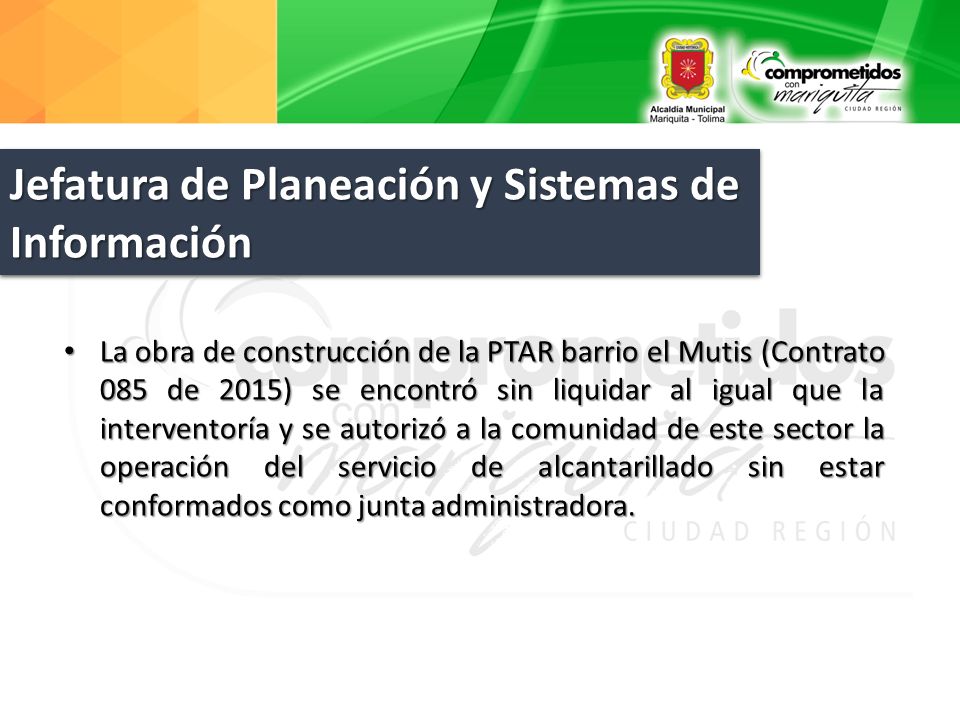 Alcaldía Municipal
Mariquita - Tolima

comprometidos con mariquita
CIUDAD REGIÓN

Jefatura de Planeación y Sistemas de Información

• La obra de construcción de la PTAR barrio el Mutis (Contrato 085 de 2015) se encontró sin liquidar al igual que la interventoría y se autorizó a la comunidad de este sector la operación del servicio de alcantarillado sin estar conformados como junta administradora.

comprometidos con mariquita
CIUDAD REGIÓN